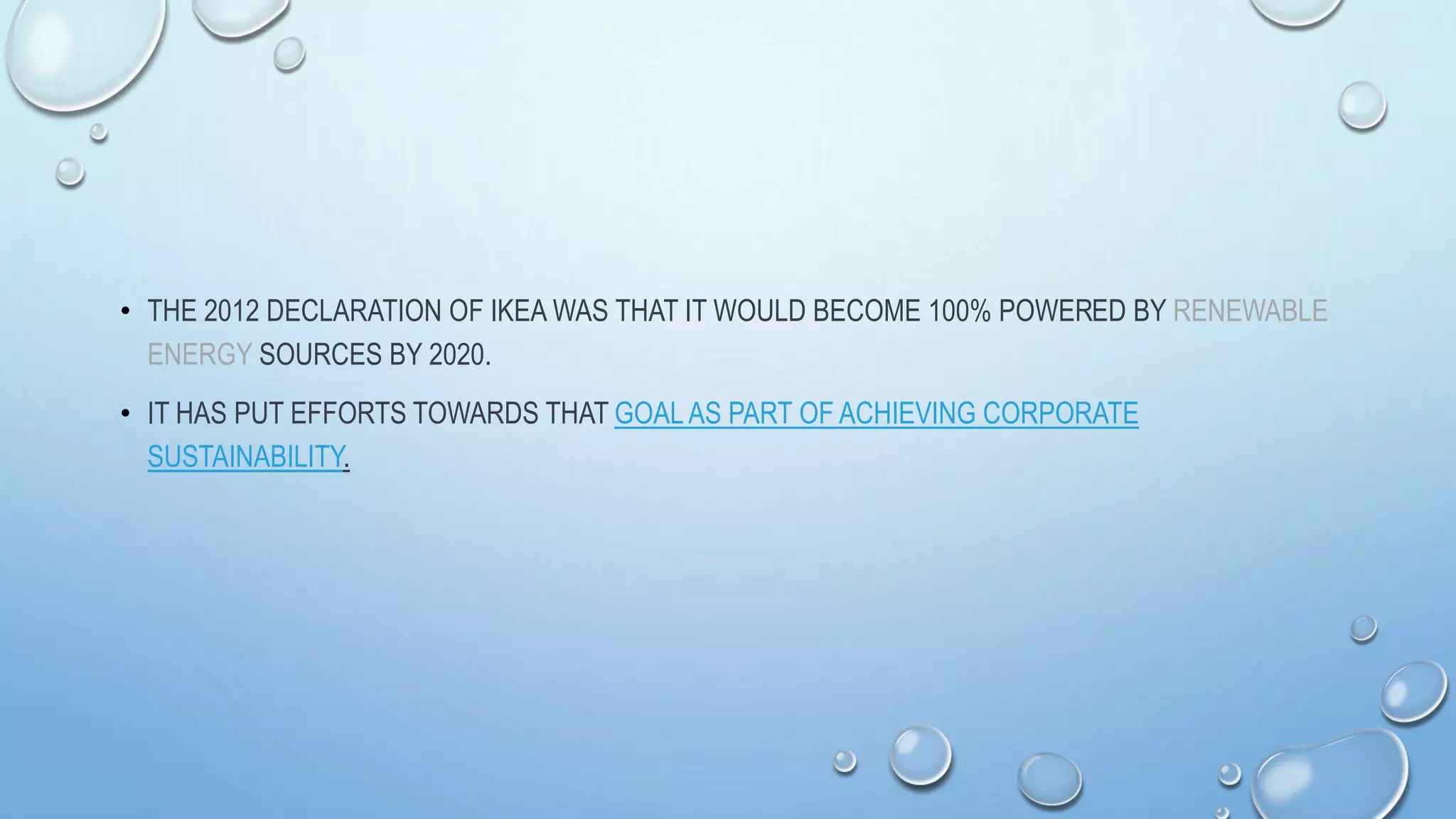 • THE 2012 DECLARATION OF IKEA WAS THAT IT WOULD BECOME 100% POWERED BY RENEWABLE ENERGY SOURCES BY 2020.

• IT HAS PUT EFFORTS TOWARDS THAT GOAL AS PART OF ACHIEVING CORPORATE SUSTAINABILITY.